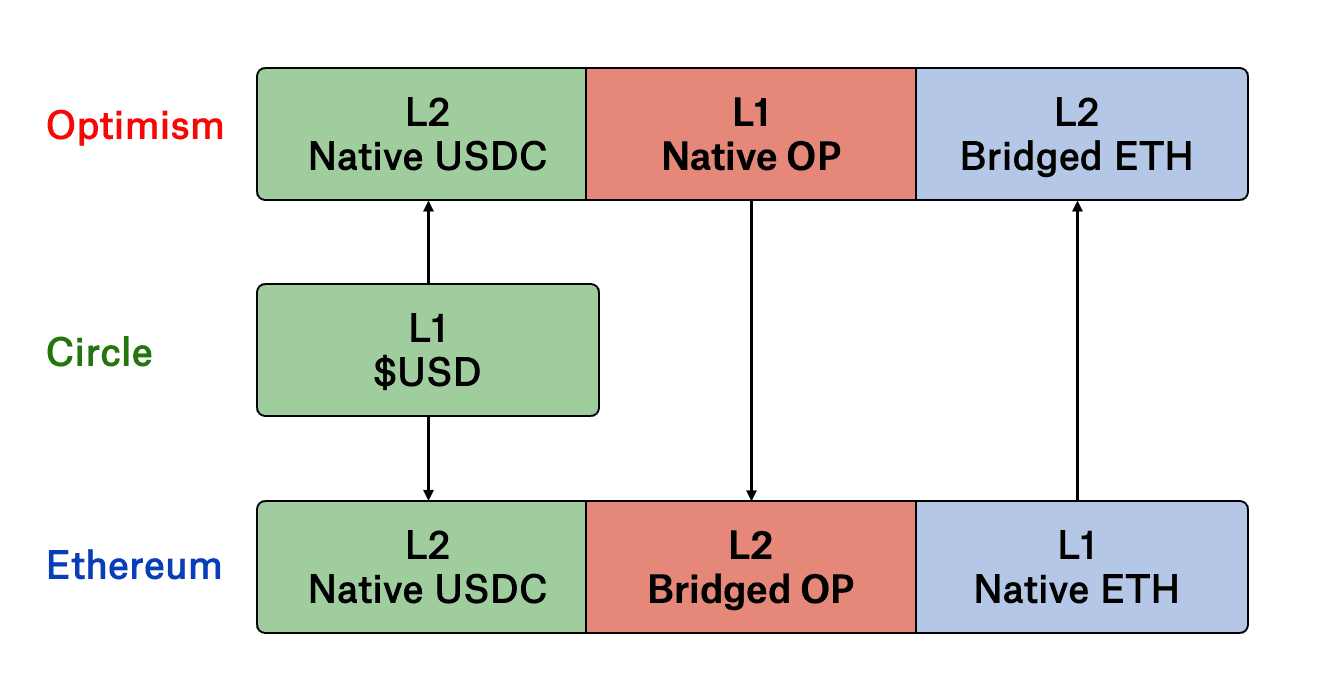 Optimism

L2
Native USDC

L1
Native OP

L2
Bridged ETH

Circle

L1
\$USD

Ethereum

L2
Native USDC

L2
Bridged OP

L1
Native ETH